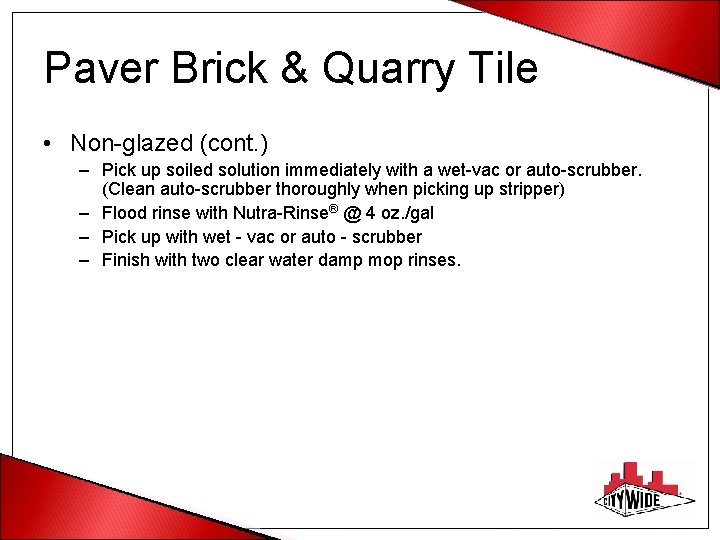 Paver Brick & Quarry Tile

• Non-glazed (cont.)
  – Pick up soiled solution immediately with a wet-vac or auto-scrubber. (Clean auto-scrubber thoroughly when picking up stripper)
  – Flood rinse with Nutra-Rinse® @ 4 oz./gal
  – Pick up with wet - vac or auto - scrubber
  – Finish with two clear water damp mop rinses.

CITY WIDE